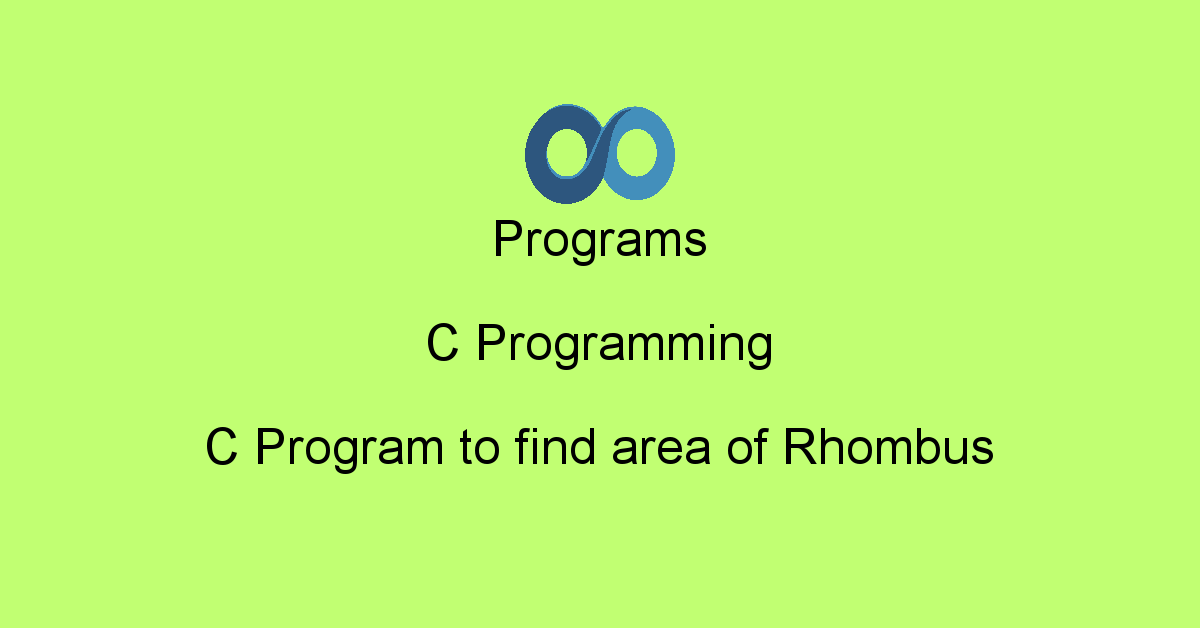 Programs

C Programming

C Program to find area of Rhombus